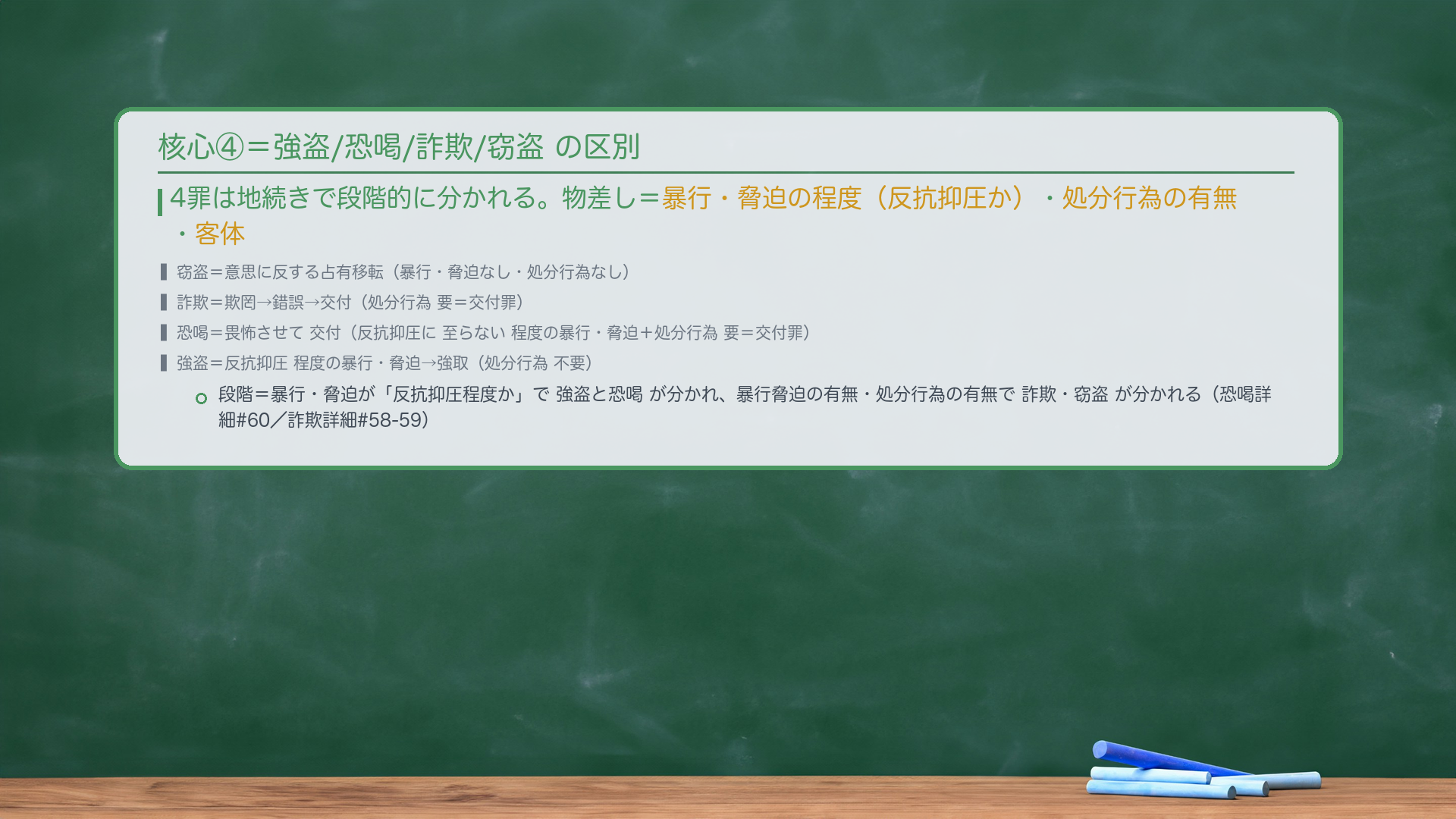 核心④＝強盗/恐喝/詐欺/窃盗 の区別

4罪は地続きで段階的に分かれる。物差し＝暴行・脅迫の程度（反抗抑圧か）・処分行為の有無・客体

窃盗＝意思に反する占有移転（暴行・脅迫なし・処分行為なし）

詐欺＝欺罔→錯誤→交付（処分行為 要＝交付罪）

恐喝＝畏怖させて 交付（反抗抑圧に 至らない 程度の暴行・脅迫＋処分行為 要＝交付罪）

強盗＝反抗抑圧 程度の暴行・脅迫→強取（処分行為 不要）

段階＝暴行・脅迫が「反抗抑圧程度か」で 強盗と恐喝 が分かれ、暴行脅迫の有無・処分行為の有無で 詐欺・窃盗 が分かれる（恐喝詳細#60／詐欺詳細#58-59）